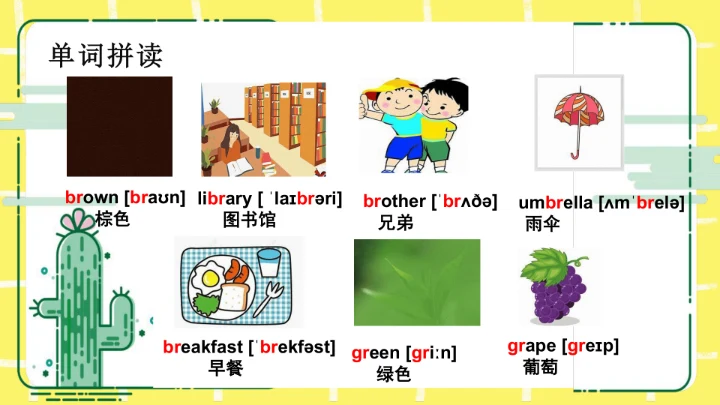 单词拼读

brown [braʊn]
棕色

library [ ˈlaɪbrəri]
图书馆

brother [ˈbrʌðə]
兄弟

umbrella [ʌmˈbrelə]
雨伞

breakfast [ˈbrekfəst]
早餐

green [griːn]
绿色

grape [greɪp]
葡萄